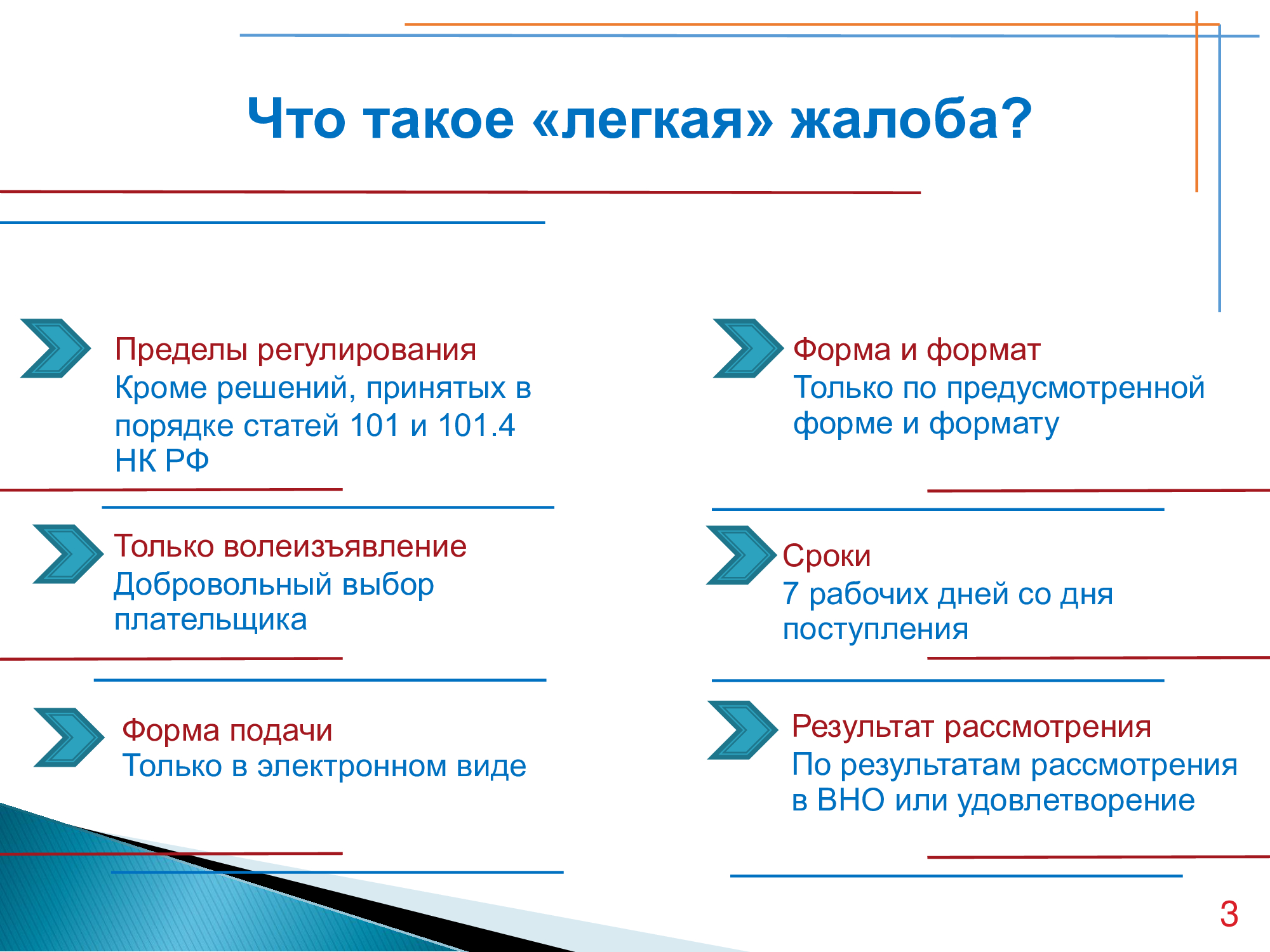 Что такое «легкая» жалоба?

Пределы регулирования
Кроме решений, принятых в порядке статей 101 и 101.4 НК РФ

Только волеизъявление
Добровольный выбор плательщика

Форма подачи
Только в электронном виде

Форма и формат
Только по предусмотренной форме и формату

Сроки
7 рабочих дней со дня поступления

Результат рассмотрения
По результатам рассмотрения в ВНО или удовлетворение

3